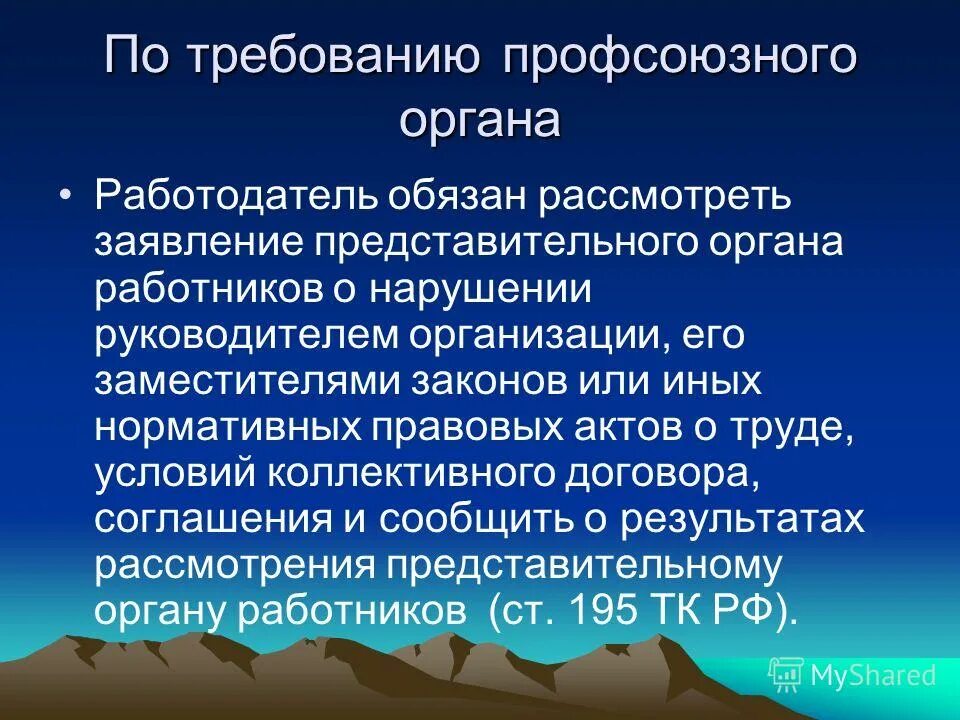 По требованию профсоюзного органа

• Работодатель обязан рассмотреть заявление представительного органа работников о нарушении руководителем организации, его заместителями законов или иных нормативных правовых актов о труде, условий коллективного договора, соглашения и сообщить о результатах рассмотрения представительному органу работников (ст. 195 ТК РФ).

MyShared